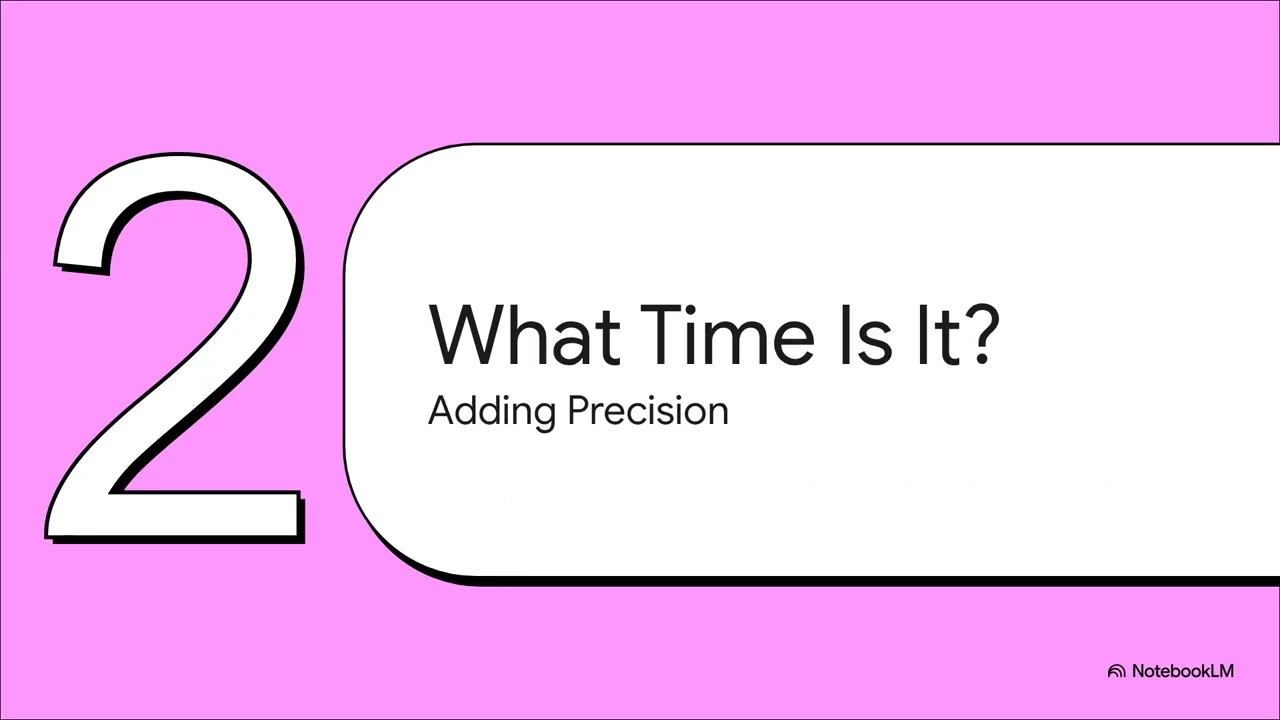 2

What Time Is It?

Adding Precision

NotebookLM